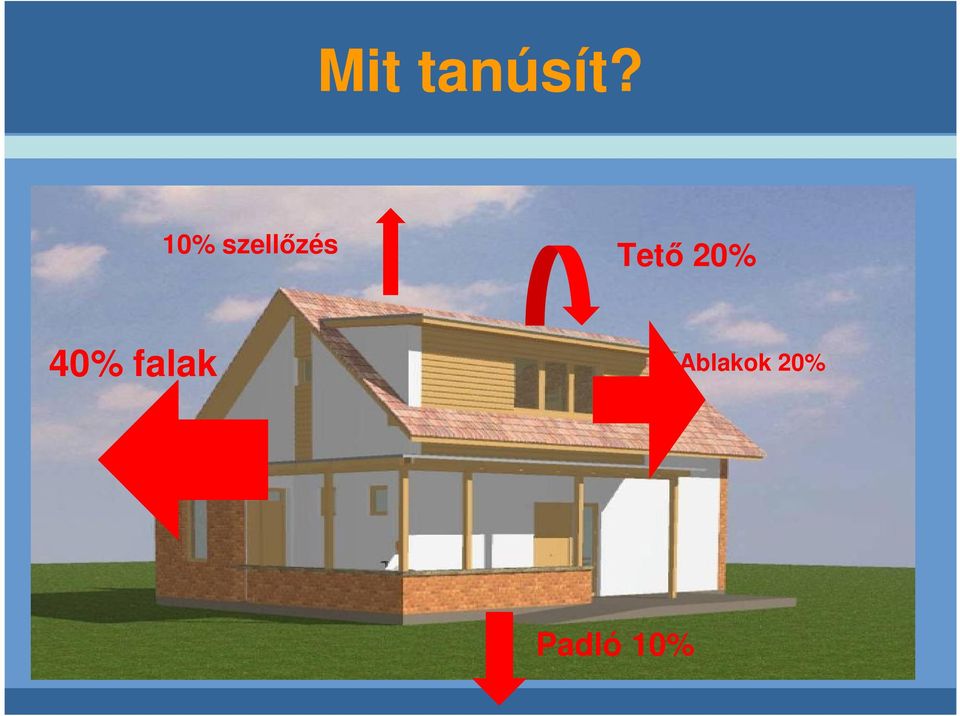 Mit tanúsít?

10% szellőzés

Tető 20%

40% falak

Ablakok 20%

Padló 10%